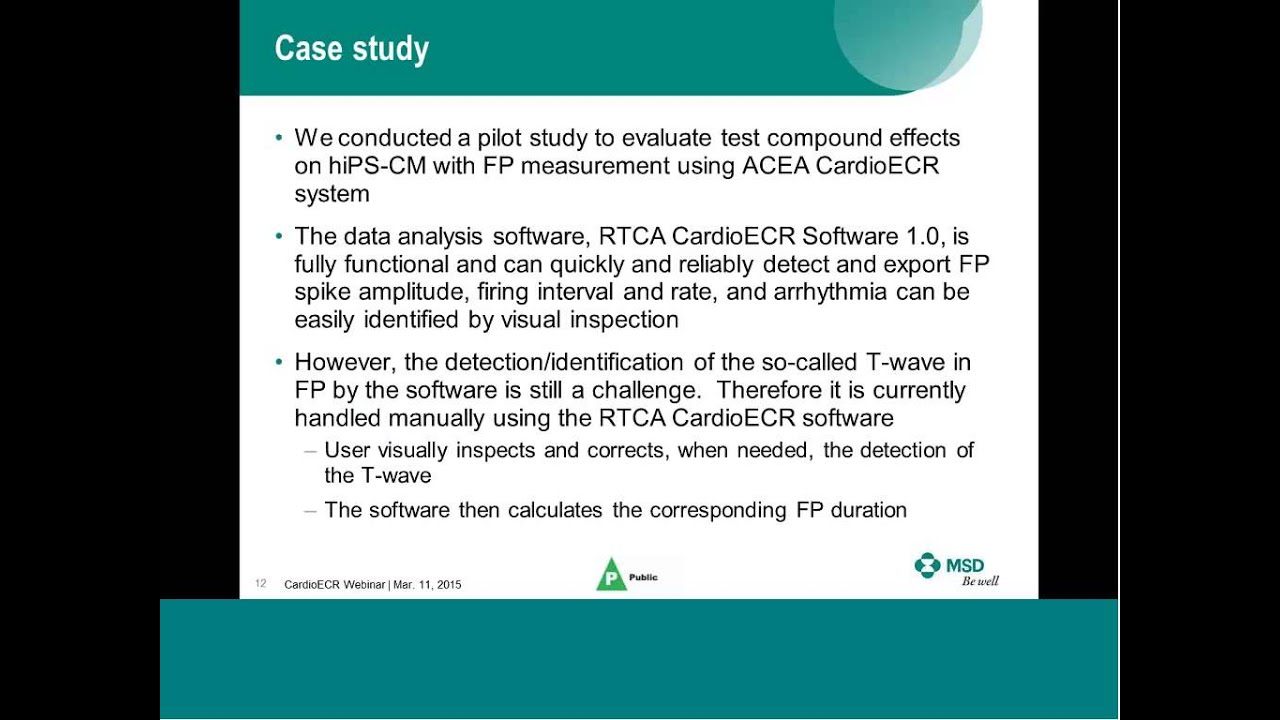 Case study

• We conducted a pilot study to evaluate test compound effects on hiPS-CM with FP measurement using ACEA CardioECR system

• The data analysis software, RTCA CardioECR Software 1.0, is fully functional and can quickly and reliably detect and export FP spike amplitude, firing interval and rate, and arrhythmia can be easily identified by visual inspection

• However, the detection/identification of the so-called T-wave in FP by the software is still a challenge. Therefore it is currently handled manually using the RTCA CardioECR software

– User visually inspects and corrects, when needed, the detection of the T-wave

– The software then calculates the corresponding FP duration

12 CardioECR Webinar | Mar. 11, 2015

P Public

MSD Be well